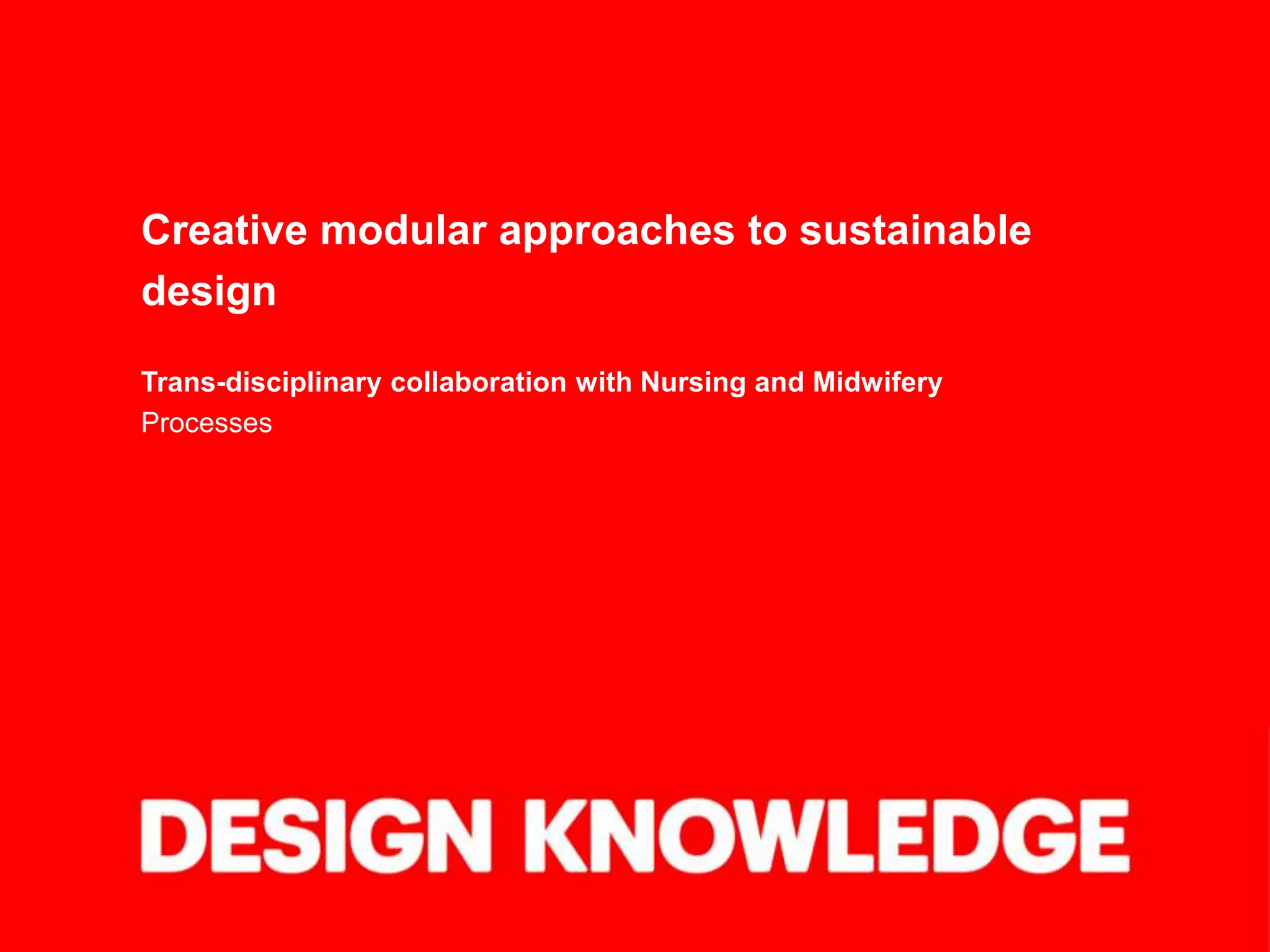 Creative modular approaches to sustainable design

Trans-disciplinary collaboration with Nursing and Midwifery
Processes

DESIGN KNOWLEDGE